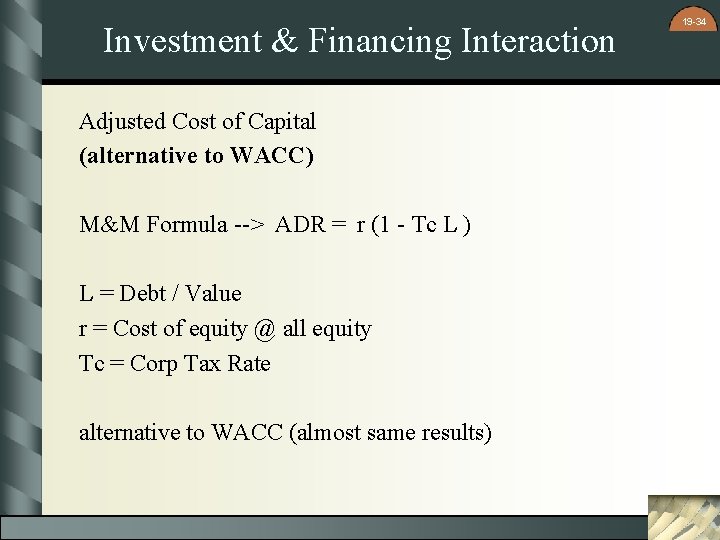 19-34

Investment & Financing Interaction

Adjusted Cost of Capital
**(alternative to WACC)**

M&M Formula --> ADR = r (1 - Tc L )

L = Debt / Value
r = Cost of equity @ all equity
Tc = Corp Tax Rate

alternative to WACC (almost same results)